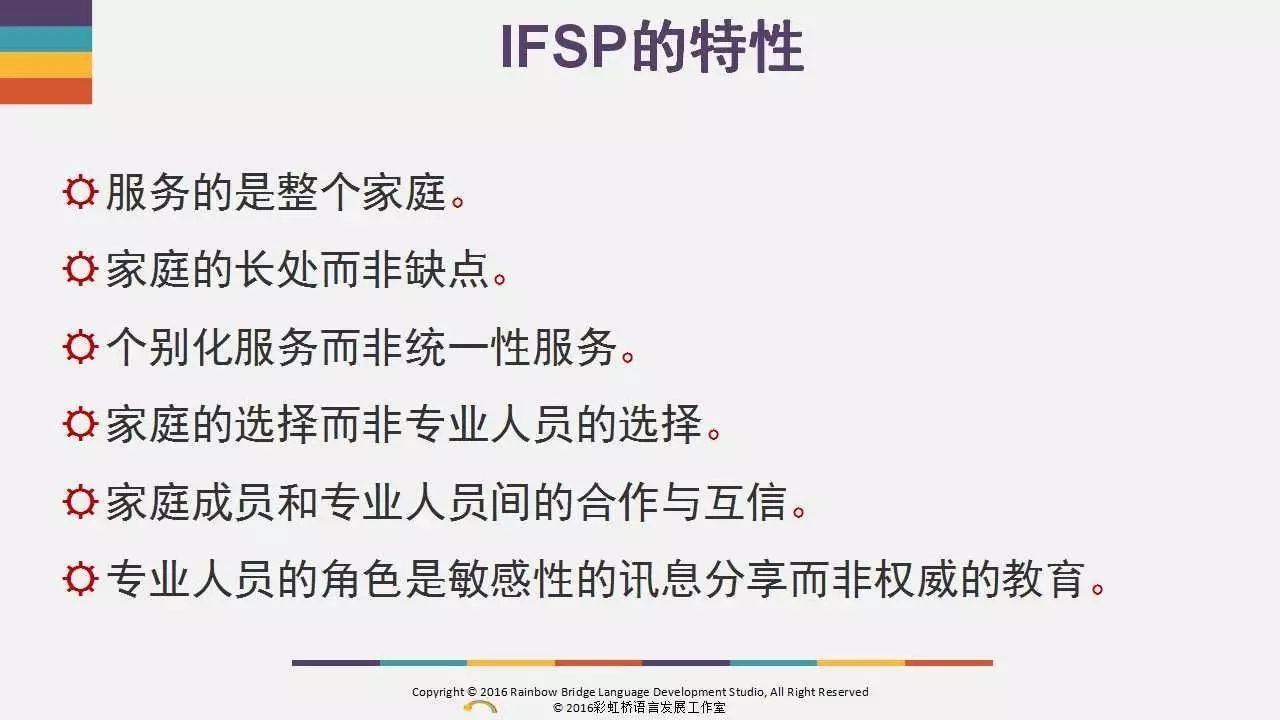 IFSP的特性

服务的是整个家庭。

家庭的长处而非缺点。

个别化服务而非统一性服务。

家庭的选择而非专业人员的选择。

家庭成员和专业人员间的合作与互信。

专业人员的角色是敏感性的讯息分享而非权威的教育。

Copyright © 2016 Rainbow Bridge Language Development Studio, All Right Reserved
© 2016彩虹桥语言发展工作室